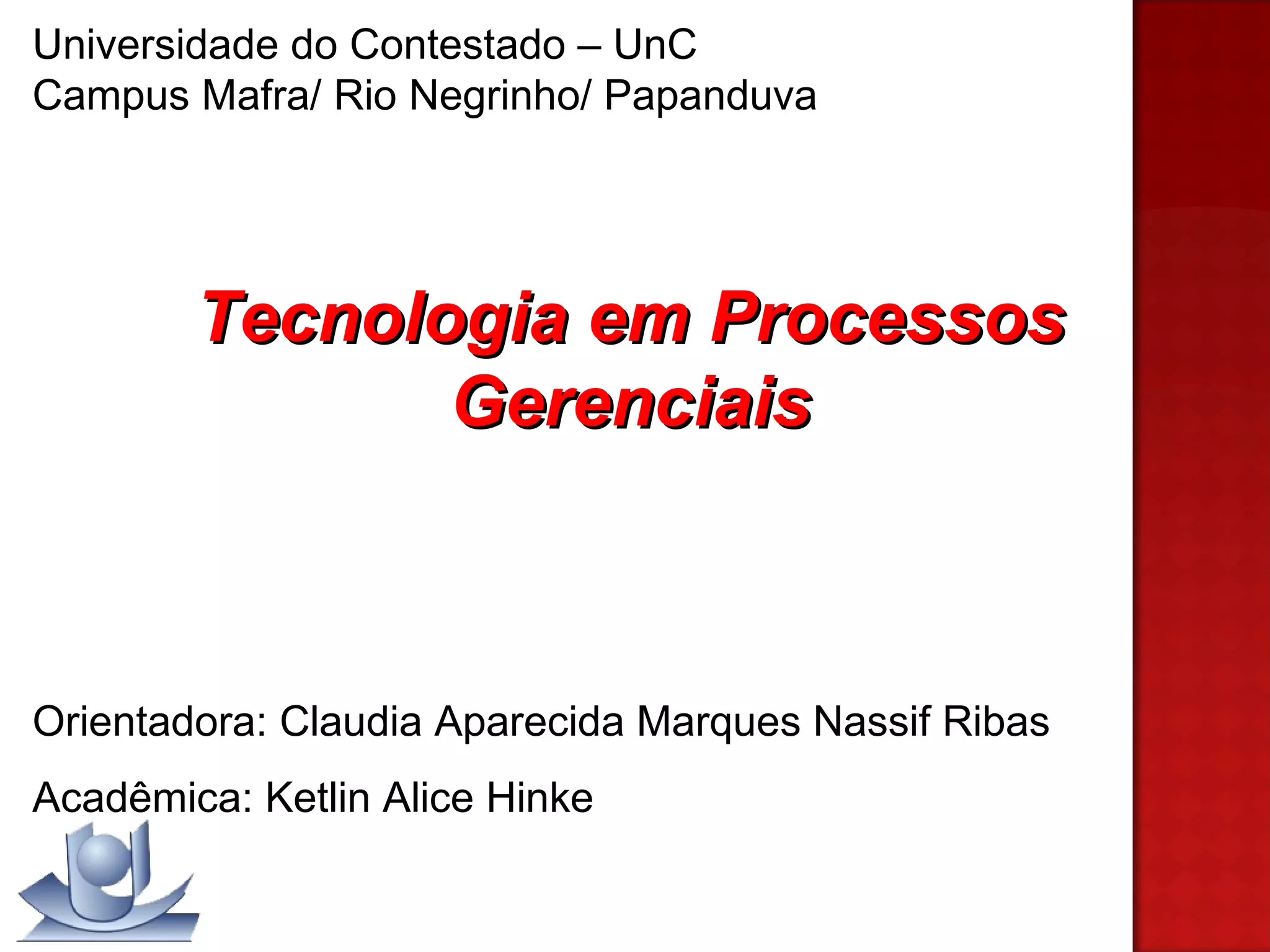 Universidade do Contestado – UnC
Campus Mafra/ Rio Negrinho/ Papanduva

Tecnologia em Processos Gerenciais

Orientadora: Claudia Aparecida Marques Nassif Ribas

Acadêmica: Ketlin Alice Hinke